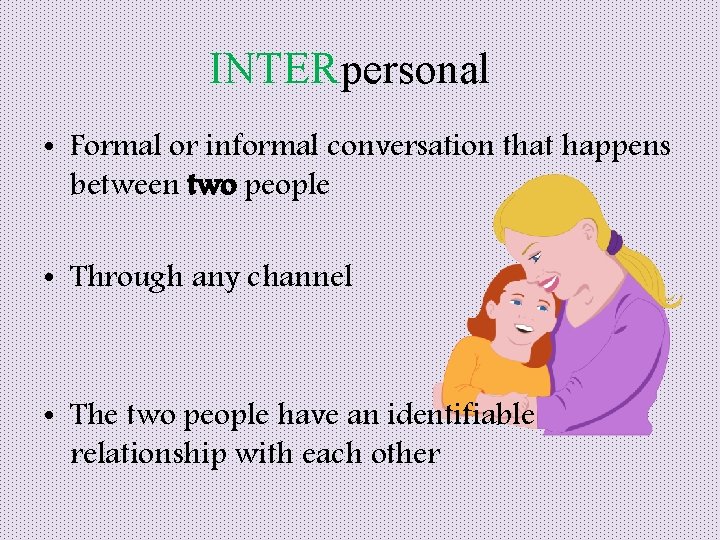 INTERpersonal

• Formal or informal conversation that happens between two people

• Through any channel

• The two people have an identifiable relationship with each other